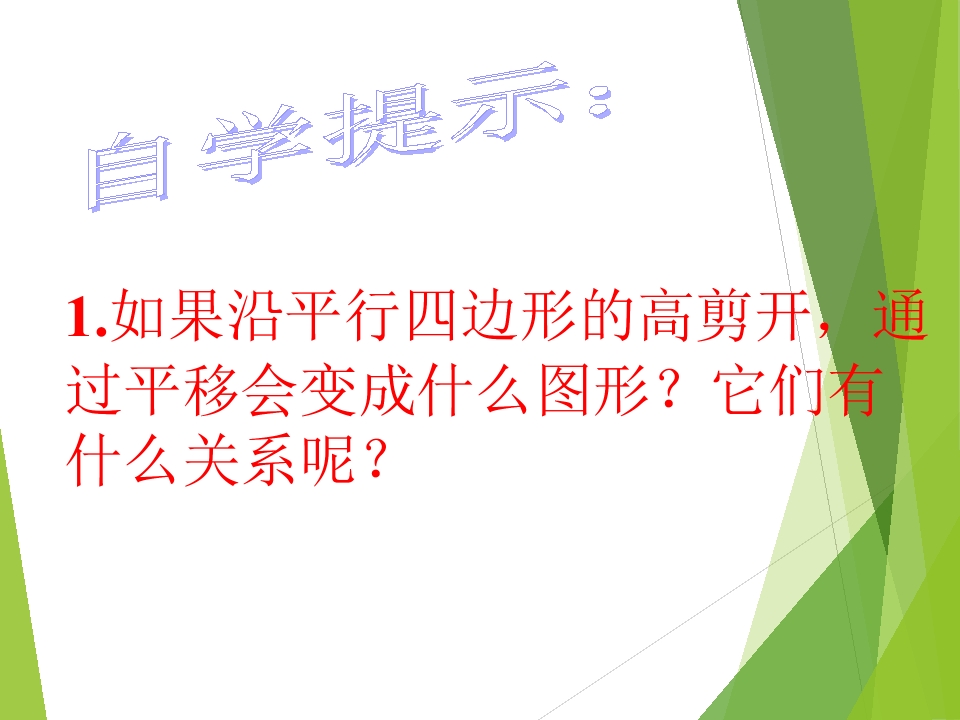 自学提示：

1.如果沿平行四边形的高剪开，通过平移会变成什么图形？它们有什么关系呢？